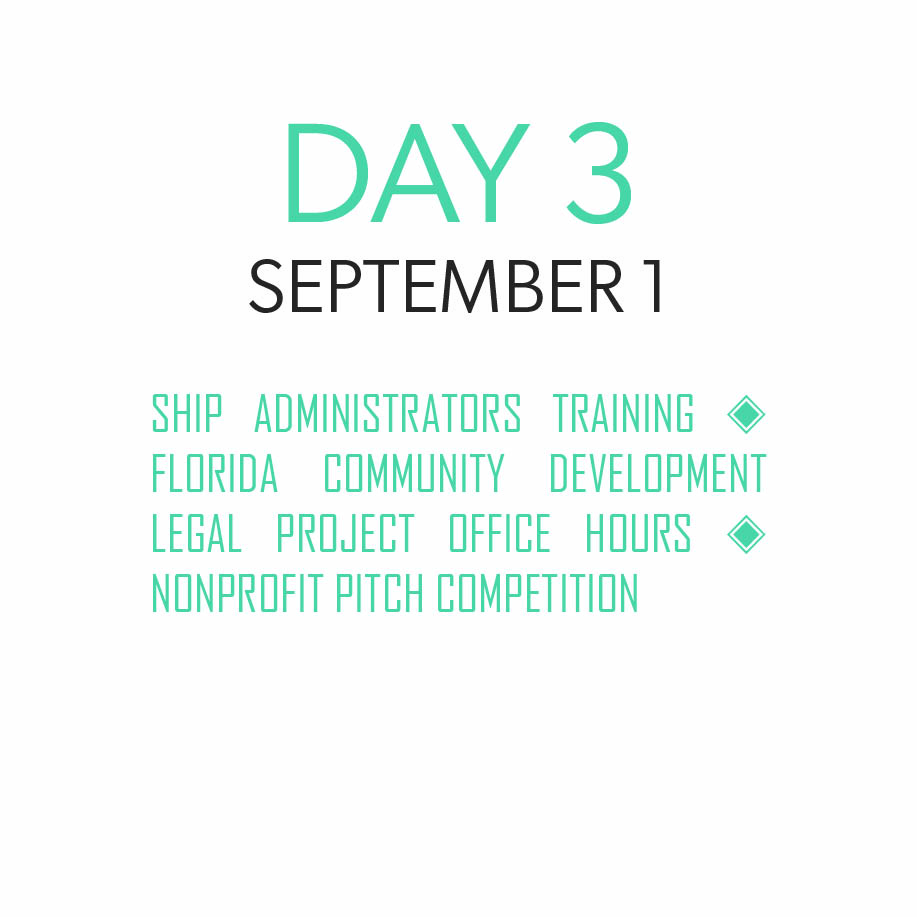 DAY 3
SEPTEMBER 1

SHIP ADMINISTRATORS TRAINING ◈ FLORIDA COMMUNITY DEVELOPMENT LEGAL PROJECT OFFICE HOURS ◈ NONPROFIT PITCH COMPETITION